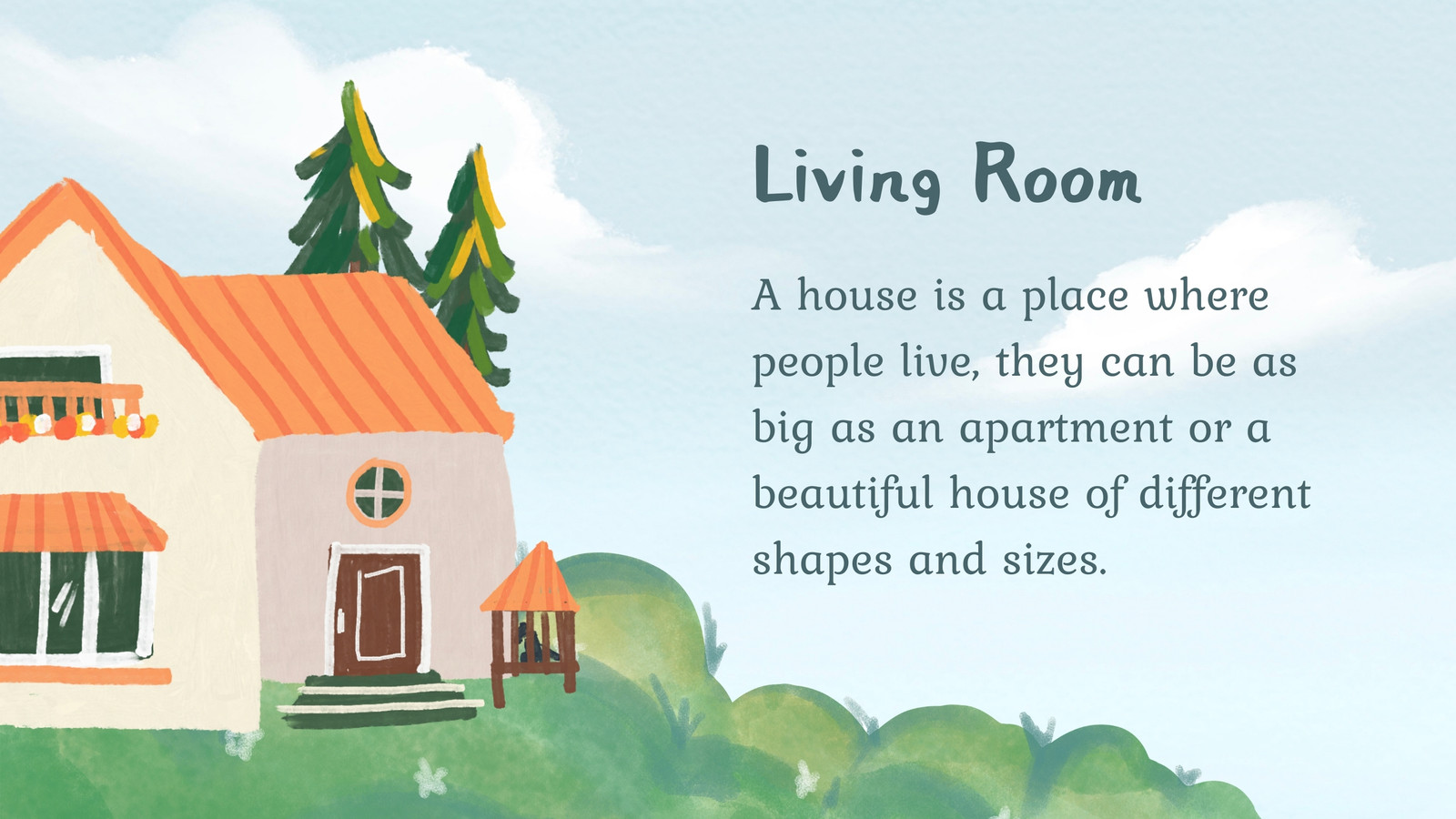 Living Room

A house is a place where people live, they can be as big as an apartment or a beautiful house of different shapes and sizes.